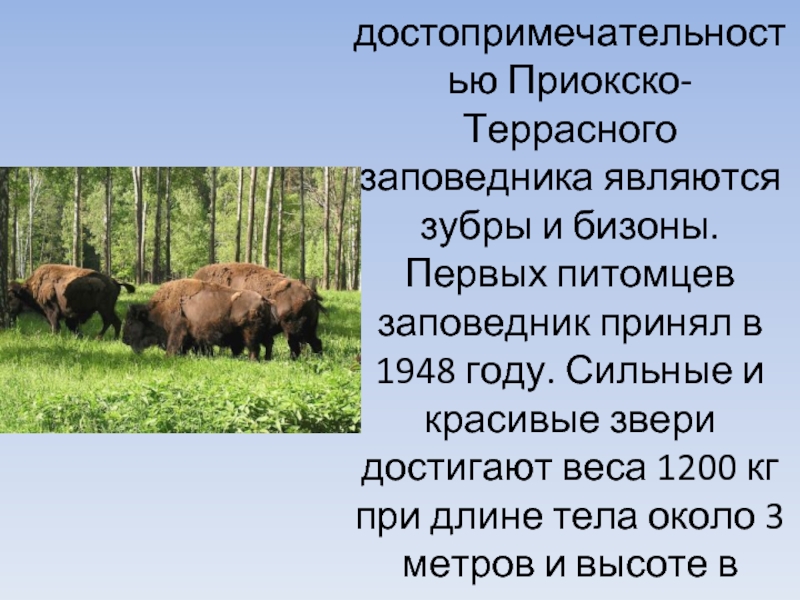 достопримечательностью Приокско-Террасного заповедника являются зубры и бизоны. Первых питомцев заповедник принял в 1948 году. Сильные и красивые звери достигают веса 1200 кг при длине тела около 3 метров и высоте в